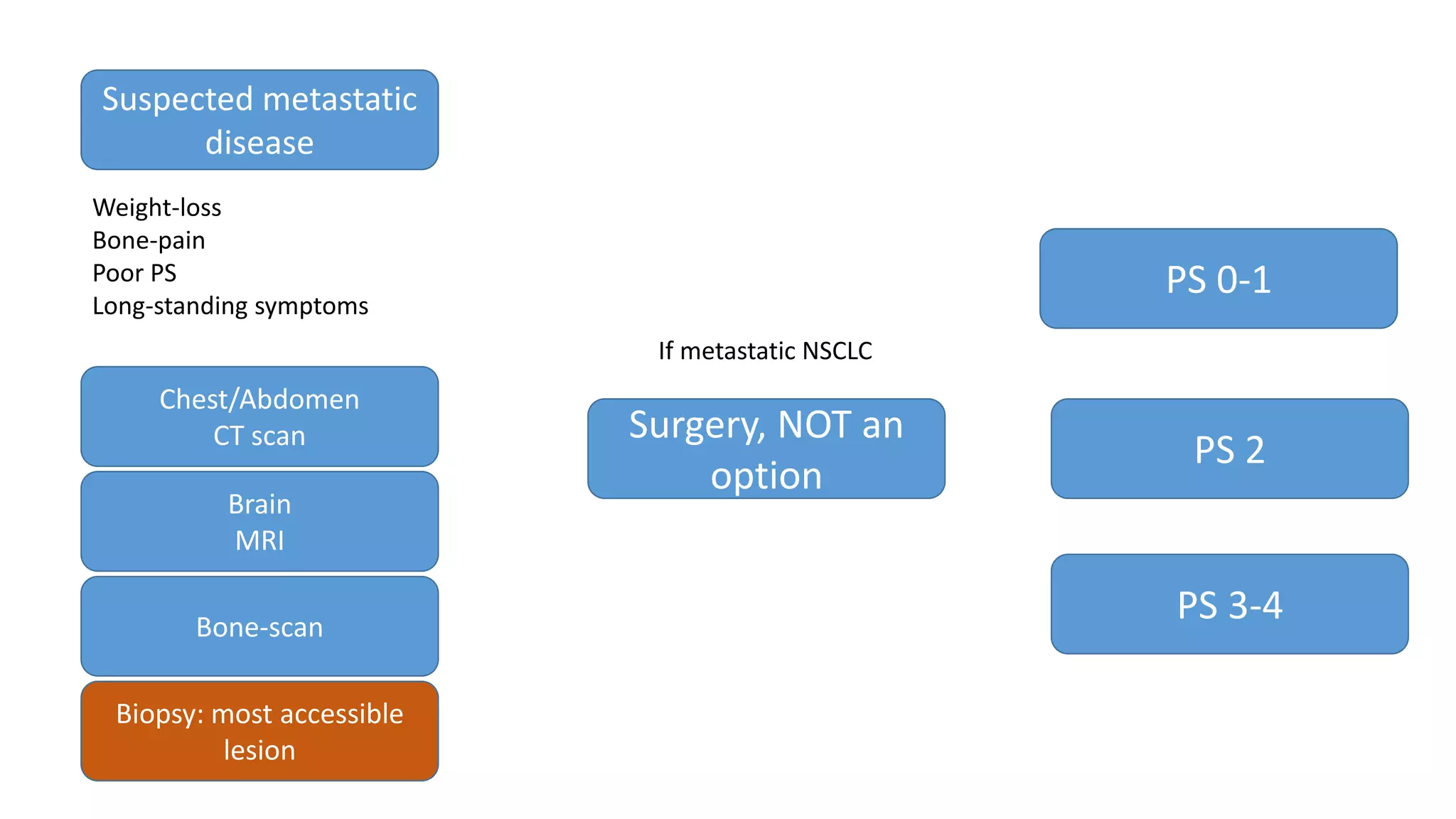 Suspected metastatic disease

Weight-loss
Bone-pain
Poor PS
Long-standing symptoms

Chest/Abdomen CT scan

Brain MRI

Bone-scan

Biopsy: most accessible lesion

If metastatic NSCLC

Surgery, NOT an option

PS 0-1

PS 2

PS 3-4